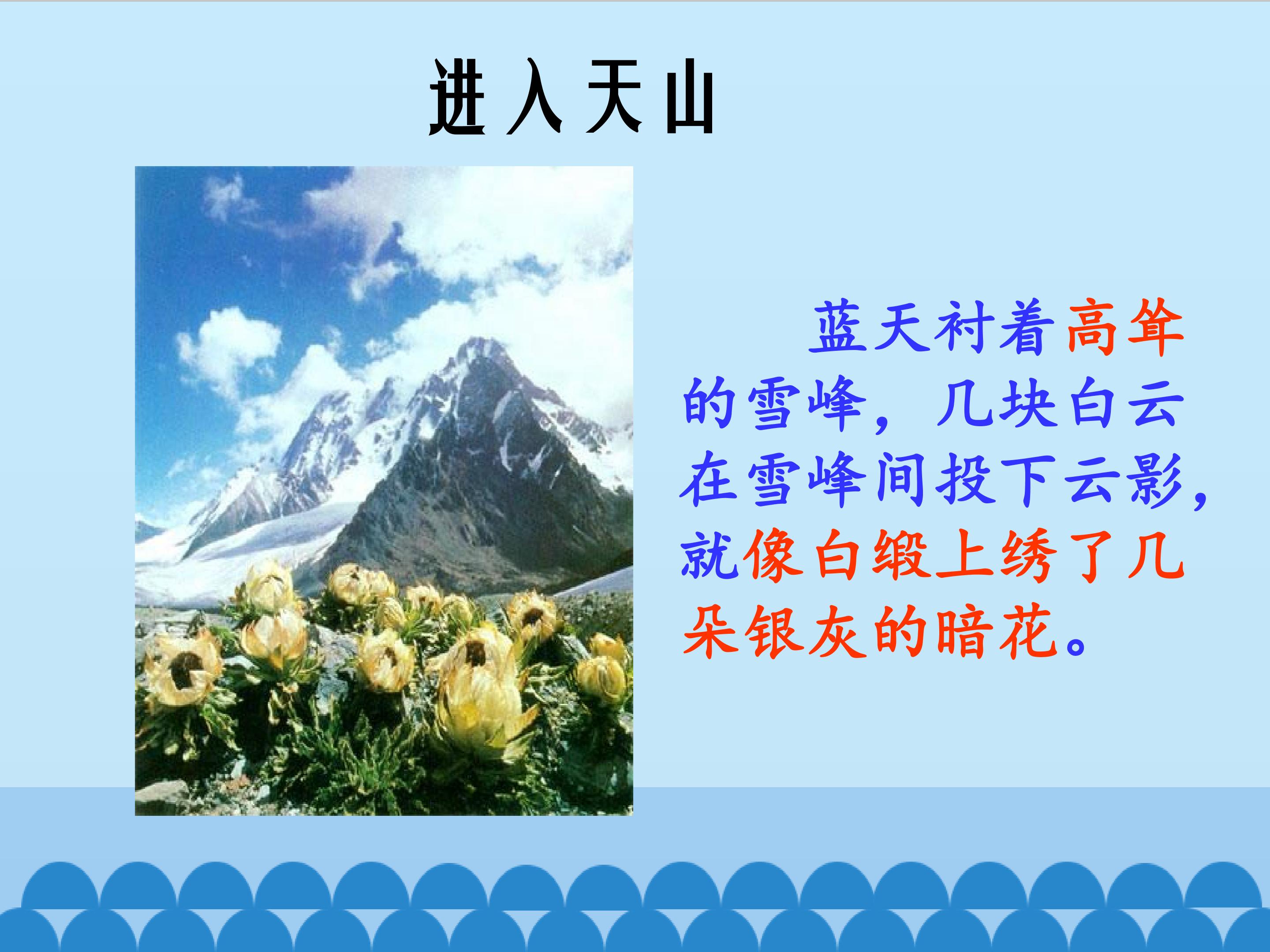 进入天山

蓝天衬着高耸的雪峰，几块白云在雪峰间投下云影，就像白缎上绣了几朵银灰的暗花。